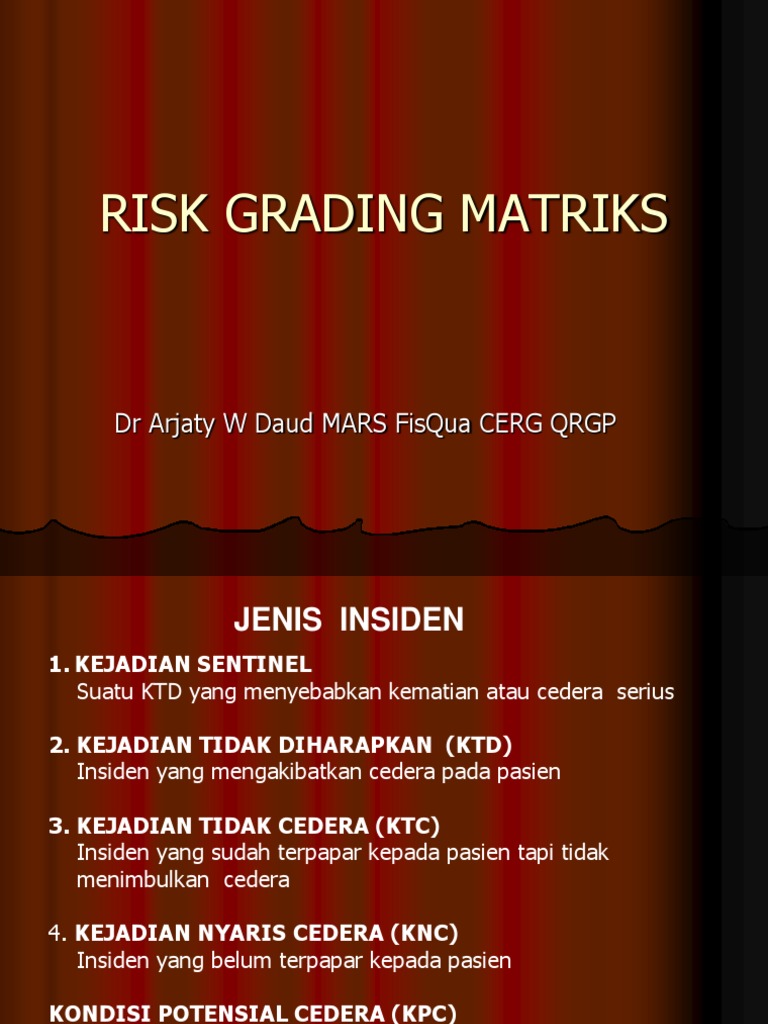 RISK GRADING MATRIKS

Dr Arjaty W Daud MARS FisQua CERG QRGP

JENIS INSIDEN

1. KEJADIAN SENTINEL
Suatu KTD yang menyebabkan kematian atau cedera serius

2. KEJADIAN TIDAK DIHARAPKAN (KTD)
Insiden yang mengakibatkan cedera pada pasien

3. KEJADIAN TIDAK CEDERA (KTC)
Insiden yang sudah terpapar kepada pasien tapi tidak menimbulkan cedera

4. KEJADIAN NYARIS CEDERA (KNC)
Insiden yang belum terpapar kepada pasien

KONDISI POTENSIAL CEDERA (KPC)